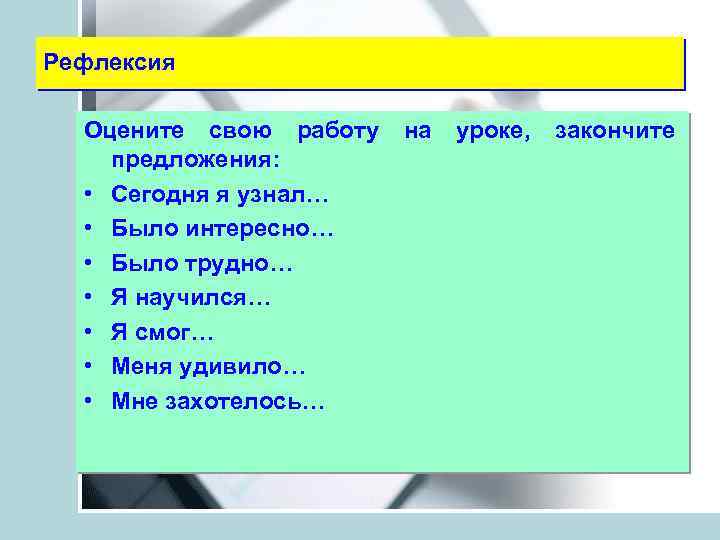 Рефлексия

Оцените свою работу на уроке, закончите предложения:
• Сегодня я узнал…
• Было интересно…
• Было трудно…
• Я научился…
• Я смог…
• Меня удивило…
• Мне захотелось…